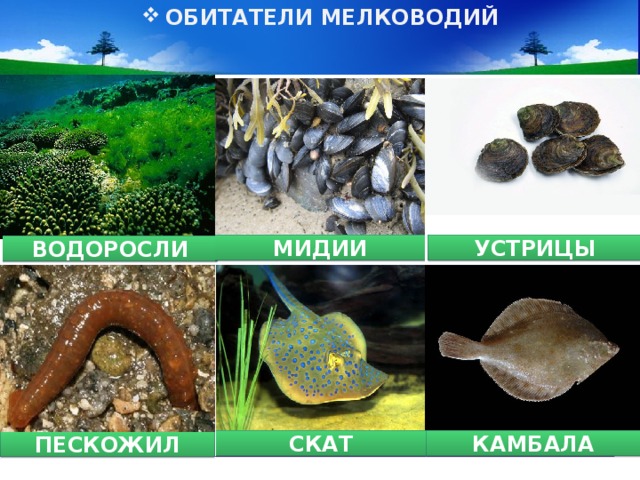 ❖ ОБИТАТЕЛИ МЕЛКОВОДИЙ

ВОДОРОСЛИ

МИДИИ

УСТРИЦЫ

ПЕСКОЖИЛ

СКАТ

КАМБАЛА